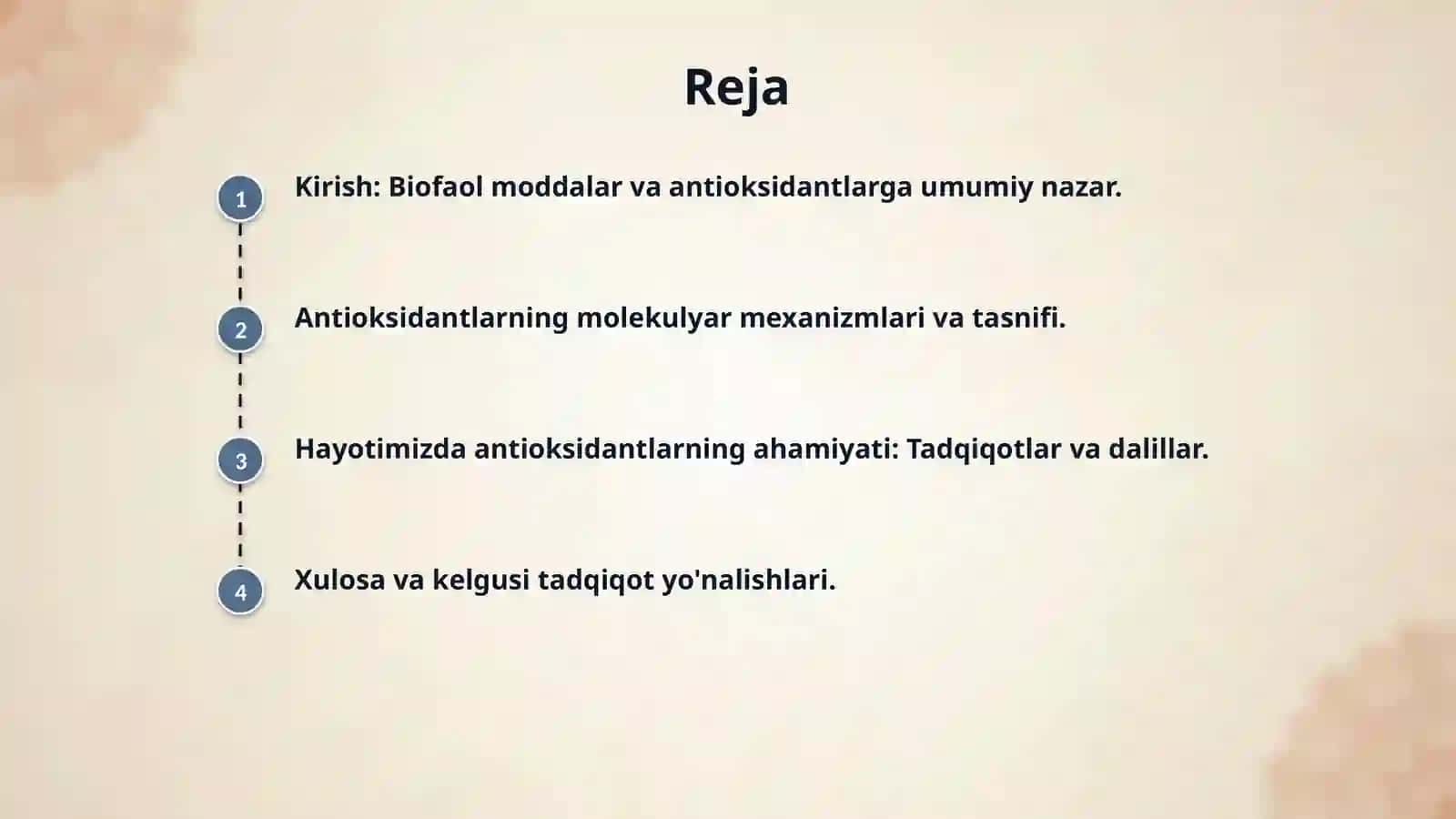 Reja

1 Kirish: Biofaol moddalar va antioksidantlarga umumiy nazar.

2 Antioksidantlarning molekulyar mexanizmlari va tasnifi.

3 Hayotimizda antioksidantlarning ahamiyati: Tadqiqotlar va dalillar.

4 Xulosa va kelgusi tadqiqot yo'nalishlari.